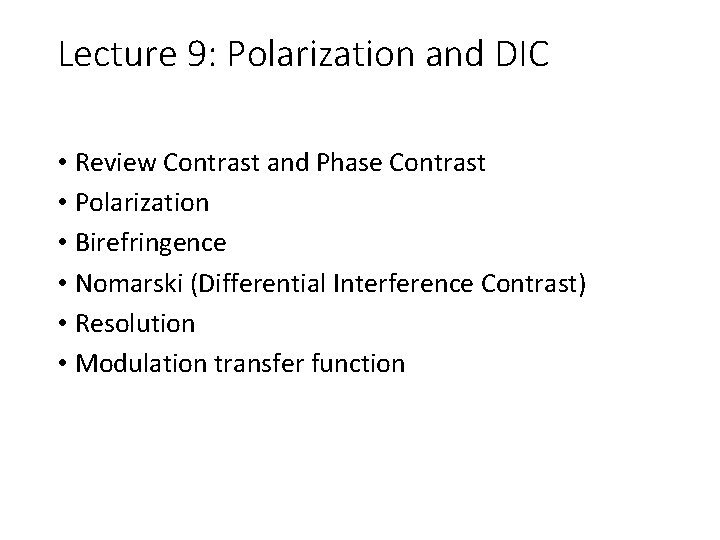 Lecture 9: Polarization and DIC

• Review Contrast and Phase Contrast
• Polarization
• Birefringence
• Nomarski (Differential Interference Contrast)
• Resolution
• Modulation transfer function